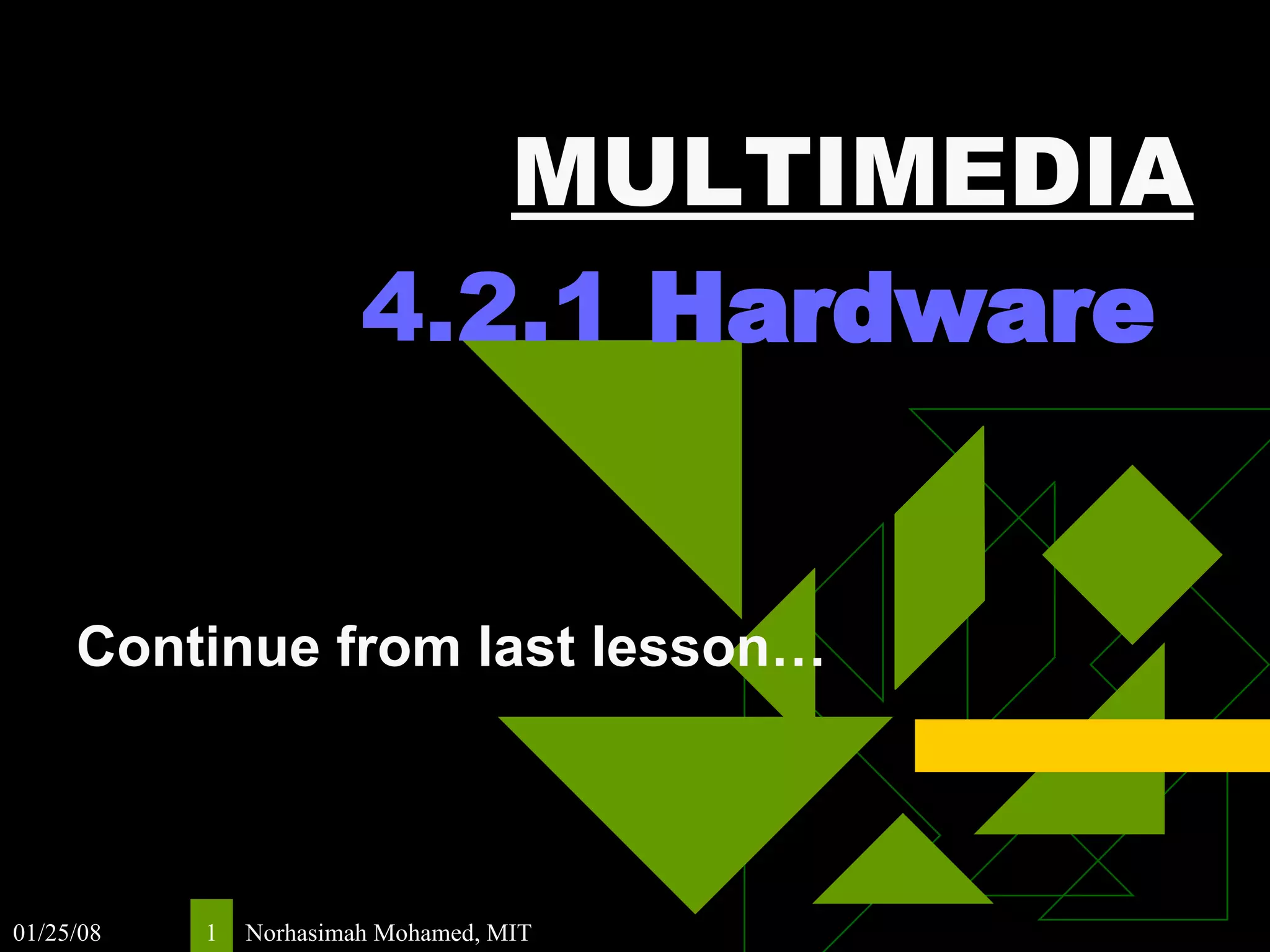 MULTIMEDIA

4.2.1 Hardware

Continue from last lesson…

01/25/08

1

Norhasimah Mohamed, MIT